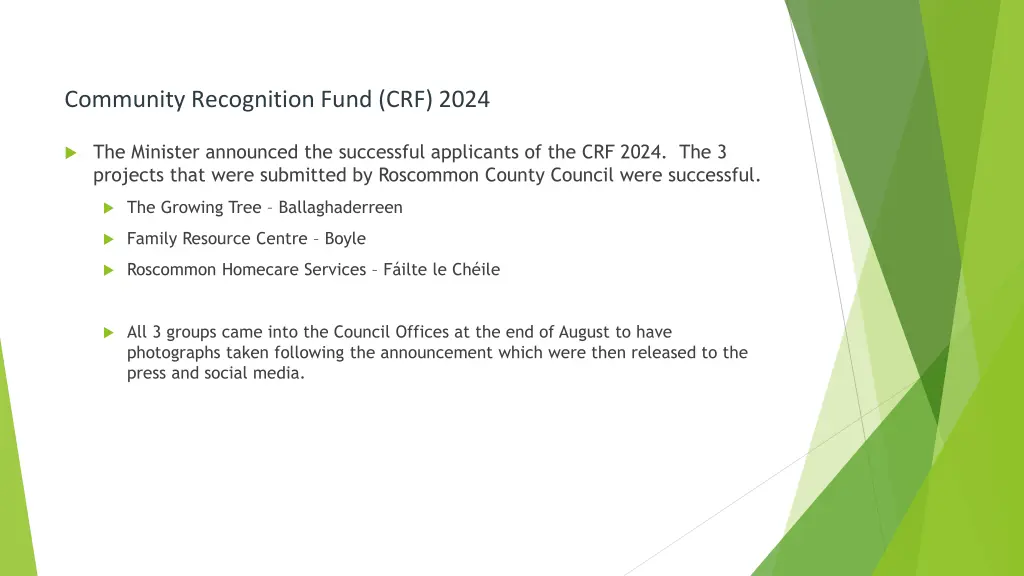 Community Recognition Fund (CRF) 2024

The Minister announced the successful applicants of the CRF 2024. The 3 projects that were submitted by Roscommon County Council were successful.

The Growing Tree – Ballaghaderreen

Family Resource Centre – Boyle

Roscommon Homecare Services – Fáilte le Chéile

All 3 groups came into the Council Offices at the end of August to have photographs taken following the announcement which were then released to the press and social media.